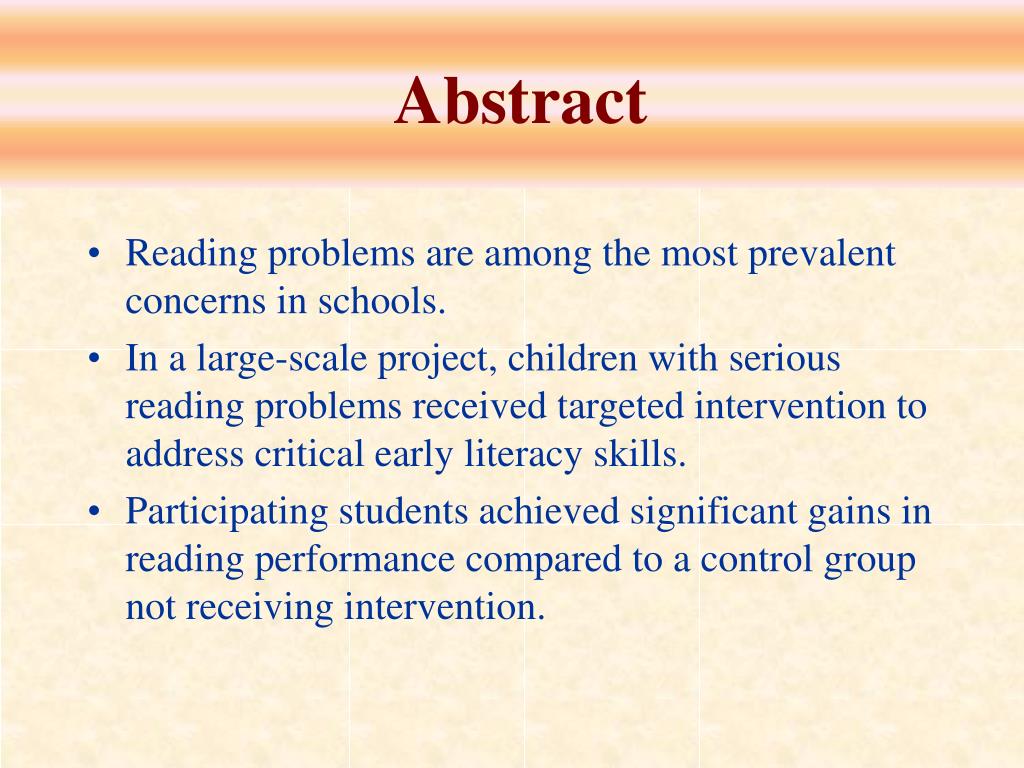 Abstract

• Reading problems are among the most prevalent concerns in schools.
• In a large-scale project, children with serious reading problems received targeted intervention to address critical early literacy skills.
• Participating students achieved significant gains in reading performance compared to a control group not receiving intervention.